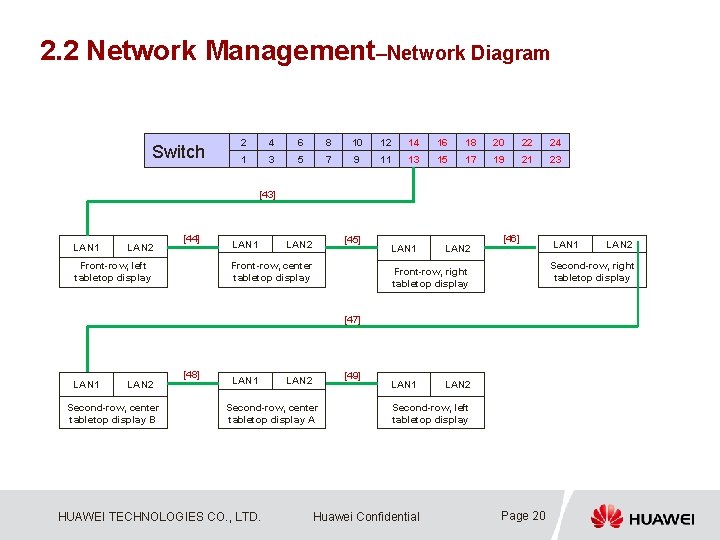 2.2 Network Management–Network Diagram

| Switch | 2 | 4 | 6 | 8 | 10 | 12 | 14 | 16 | 18 | 20 | 22 | 24 |
|---|---|---|---|---|---|---|---|---|---|---|---|---|
| | 1 | 3 | 5 | 7 | 9 | 11 | 13 | 15 | 17 | 19 | 21 | 23 |

[43]

LAN1 LAN2 Front-row, left tabletop display

[44]

LAN1 LAN2 Front-row, center tabletop display

[45]

LAN1 LAN2 Front-row, right tabletop display

[46]

LAN1 LAN2 Second-row, right tabletop display

[47]

LAN1 LAN2 Second-row, center tabletop display B

[48]

LAN1 LAN2 Second-row, center tabletop display A

[49]

LAN1 LAN2 Second-row, left tabletop display

HUAWEI TECHNOLOGIES CO., LTD. Huawei Confidential Page 20 HUAWEI